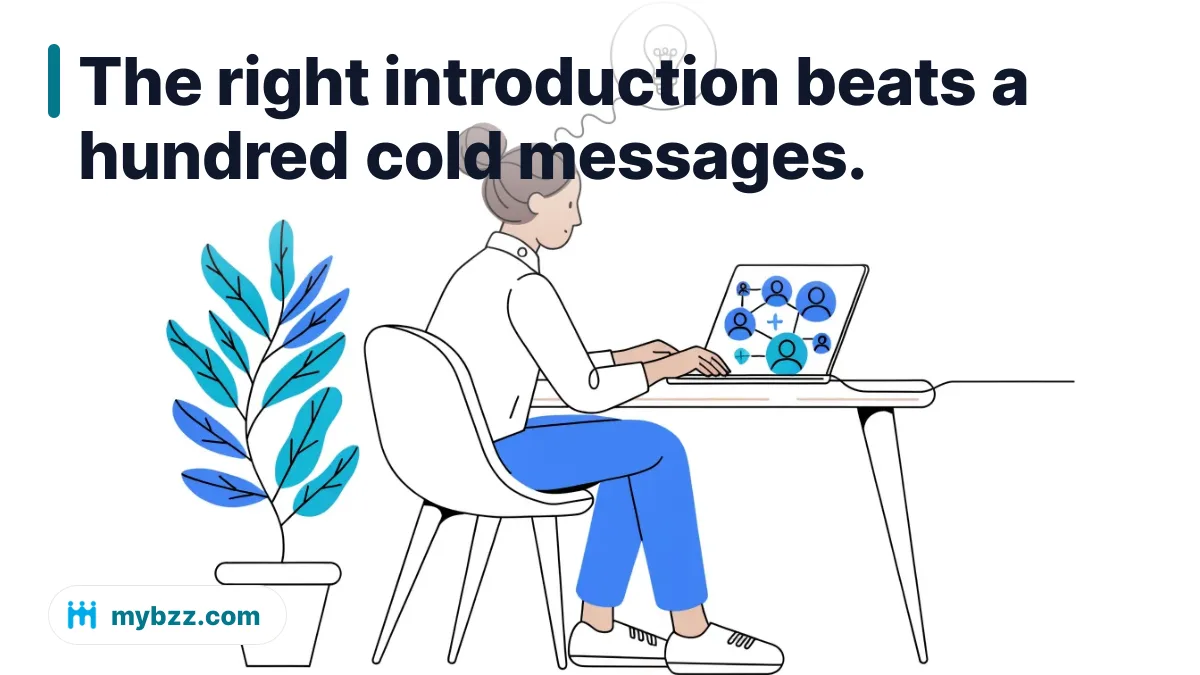 The right introduction beats a hundred cold messages.

mybzz.com